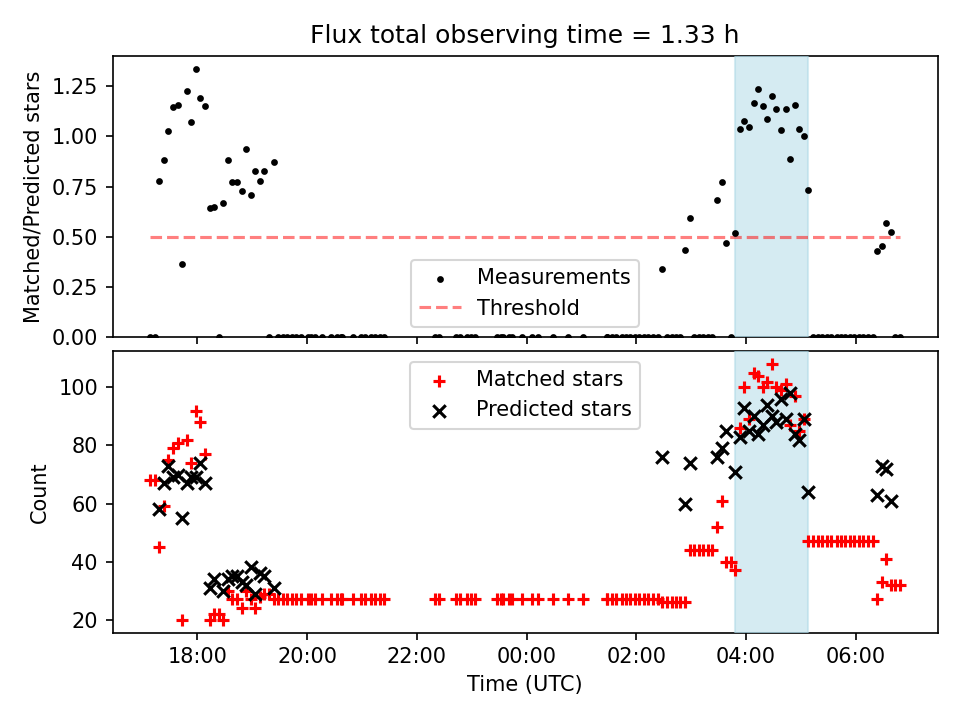 Flux total observing time = 1.33 h

Matched/Predicted stars

1.25
1.00
0.75
0.50
0.25
0.00

Measurements
Threshold

Count

100
80
60
40
20

Matched stars
Predicted stars

18:00
20:00
22:00
00:00
02:00
04:00
06:00

Time (UTC)